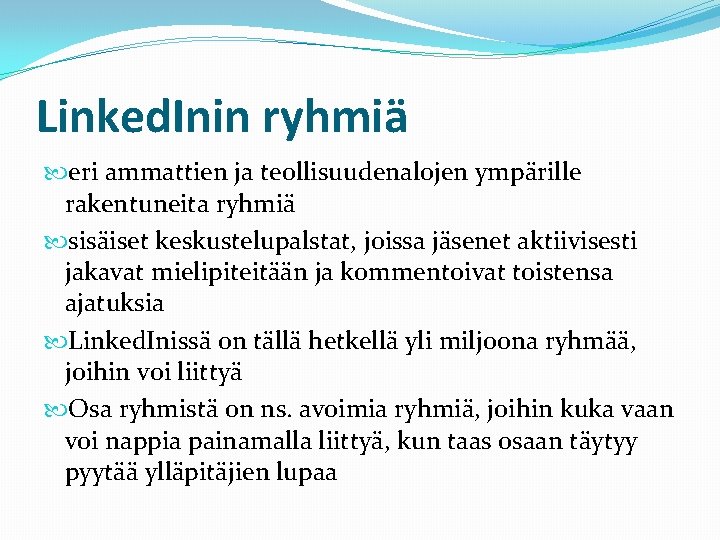 LinkedInin ryhmiä

eri ammattien ja teollisuudenalojen ympärille rakentuneita ryhmiä

sisäiset keskustelupalstat, joissa jäsenet aktiivisesti jakavat mielipiteitään ja kommentoivat toistensa ajatuksia

LinkedInissä on tällä hetkellä yli miljoona ryhmää, joihin voi liittyä

Osa ryhmistä on ns. avoimia ryhmiä, joihin kuka vaan voi nappia painamalla liittyä, kun taas osaan täytyy pyytää ylläpitäjien lupaa